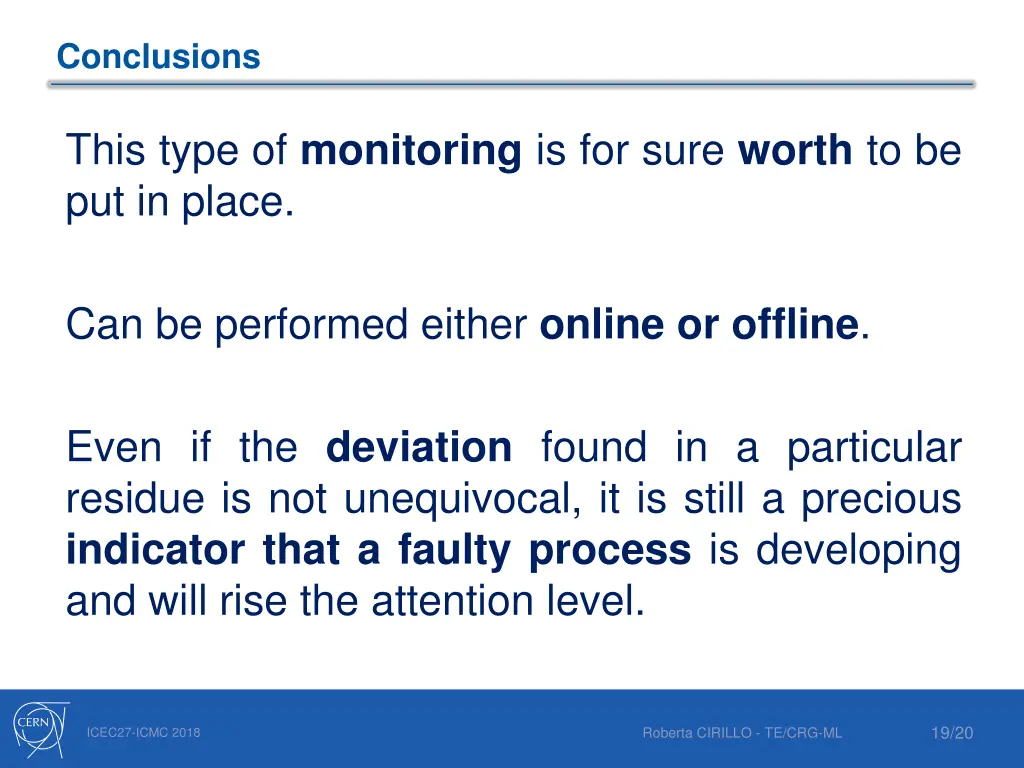 Conclusions

This type of monitoring is for sure worth to be put in place.

Can be performed either online or offline.

Even if the deviation found in a particular residue is not unequivocal, it is still a precious indicator that a faulty process is developing and will rise the attention level.

CERN

ICEC27-ICMC 2018

Roberta CIRILLO - TE/CRG-ML

19/20